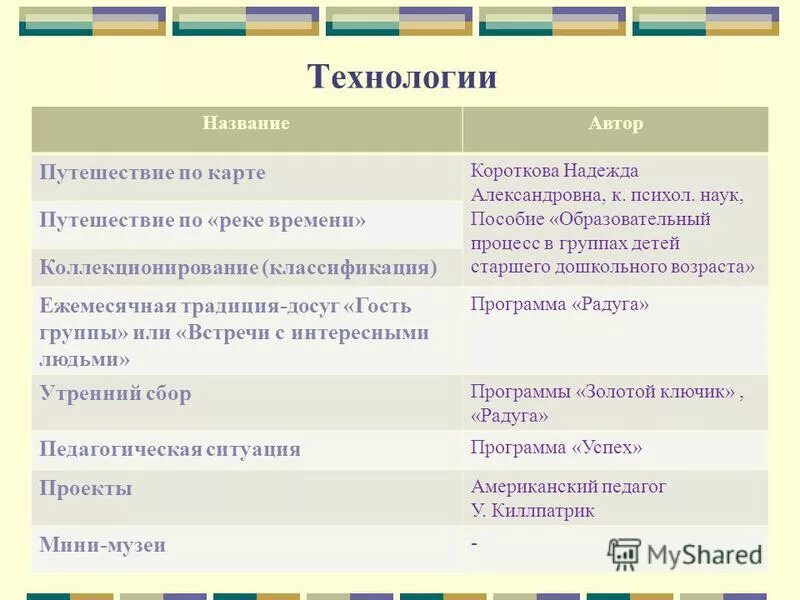 Технологии

| Название | Автор |
|---|---|
| Путешествие по карте | Короткова Надежда Александровна, к. психол. наук, Пособие «Образовательный процесс в группах детей старшего дошкольного возраста» |
| Путешествие по «реке времени» | |
| Коллекционирование (классификация) | |
| Ежемесячная традиция-досуг «Гость группы» или «Встречи с интересными людьми» | Программа «Радуга» |
| Утренний сбор | Программы «Золотой ключик» , «Радуга» |
| Педагогическая ситуация | Программа «Успех» |
| Проекты | Американский педагог У. Киллпатрик |
| Мини-музеи | - |

MyShared